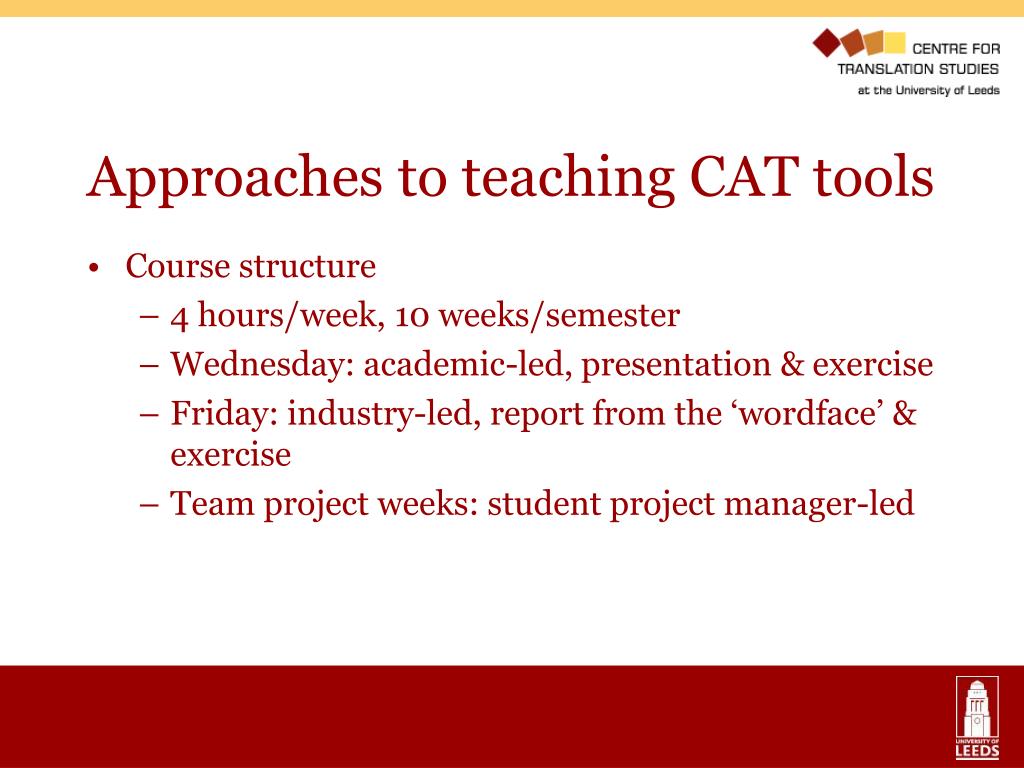 CENTRE FOR TRANSLATION STUDIES
at the University of Leeds

Approaches to teaching CAT tools

• Course structure
– 4 hours/week, 10 weeks/semester
– Wednesday: academic-led, presentation & exercise
– Friday: industry-led, report from the ‘wordface’ & exercise
– Team project weeks: student project manager-led

UNIVERSITY OF LEEDS